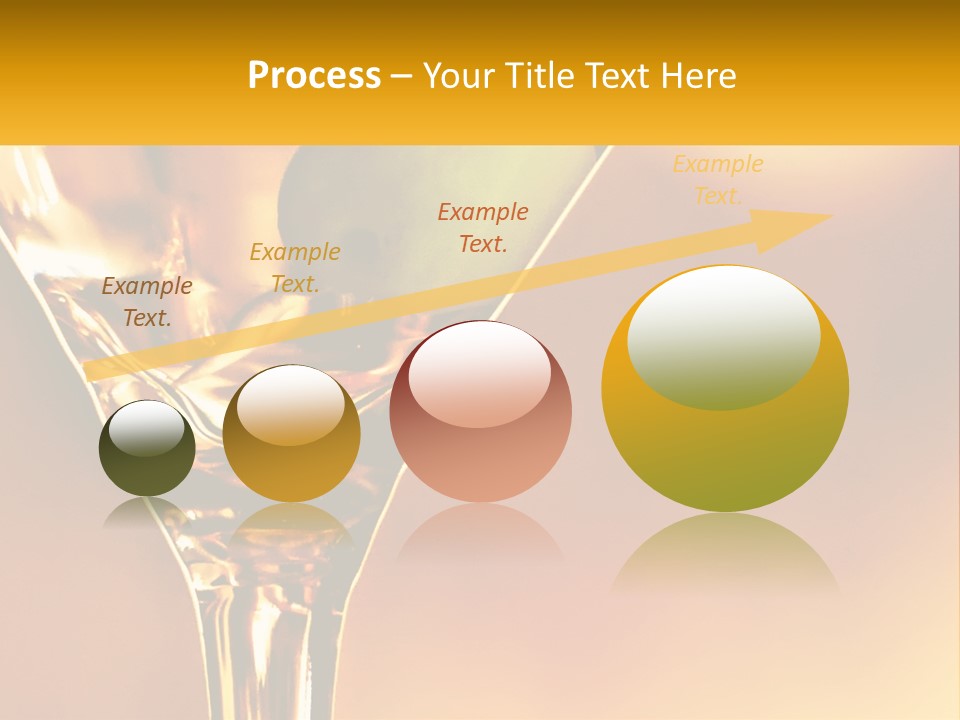 Process – Your Title Text Here

Example Text.

Example Text.

Example Text.

Example Text.